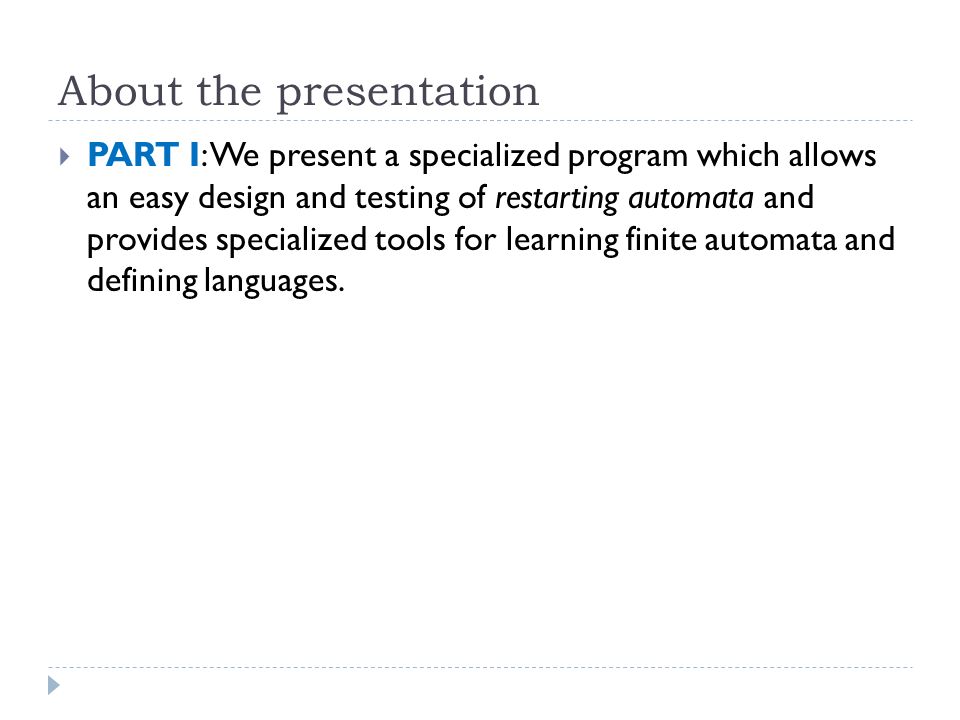 About the presentation

PART I: We present a specialized program which allows an easy design and testing of restarting automata and provides specialized tools for learning finite automata and defining languages.